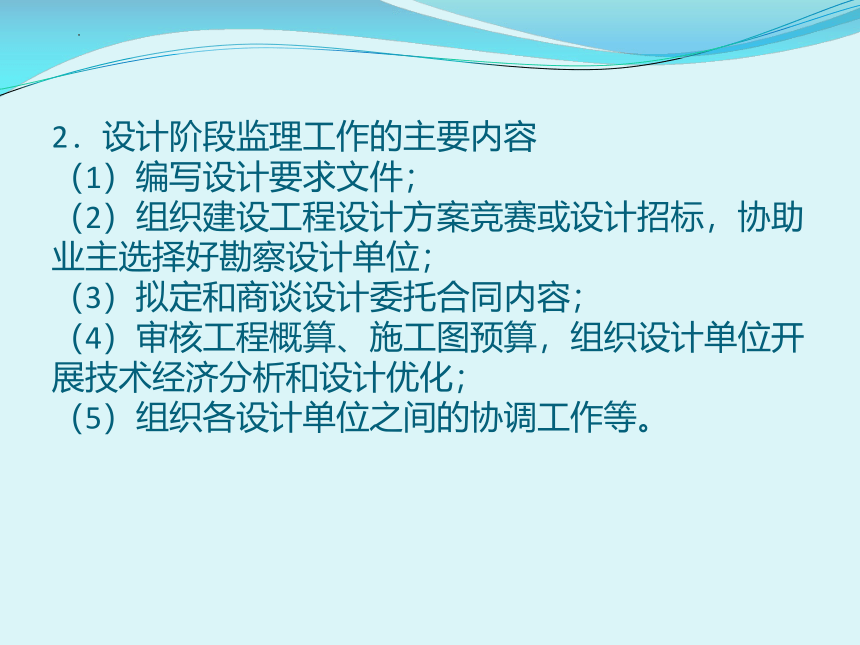 2．设计阶段监理工作的主要内容

（1）编写设计要求文件；

（2）组织建设工程设计方案竞赛或设计招标，协助业主选择好勘察设计单位；

（3）拟定和商谈设计委托合同内容；

（4）审核工程概算、施工图预算，组织设计单位开展技术经济分析和设计优化；

（5）组织各设计单位之间的协调工作等。